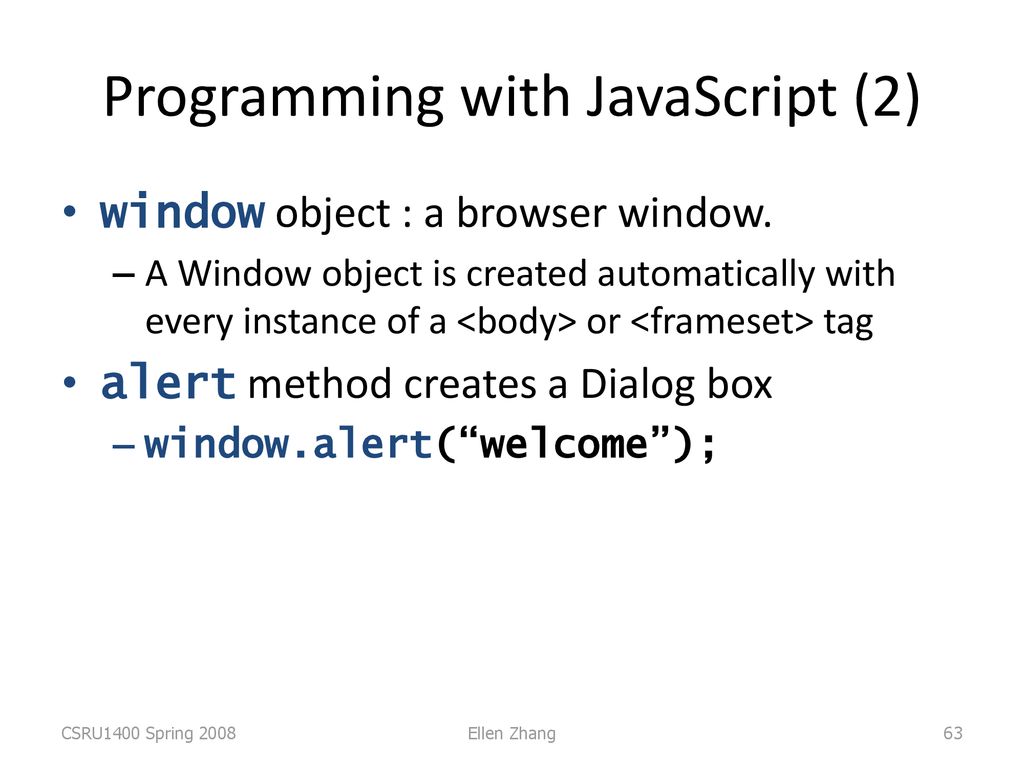 Programming with JavaScript (2)

• window object : a browser window.
– A Window object is created automatically with every instance of a <body> or <frameset> tag

• alert method creates a Dialog box
– window.alert(“welcome”);

CSRU1400 Spring 2008
Ellen Zhang
63